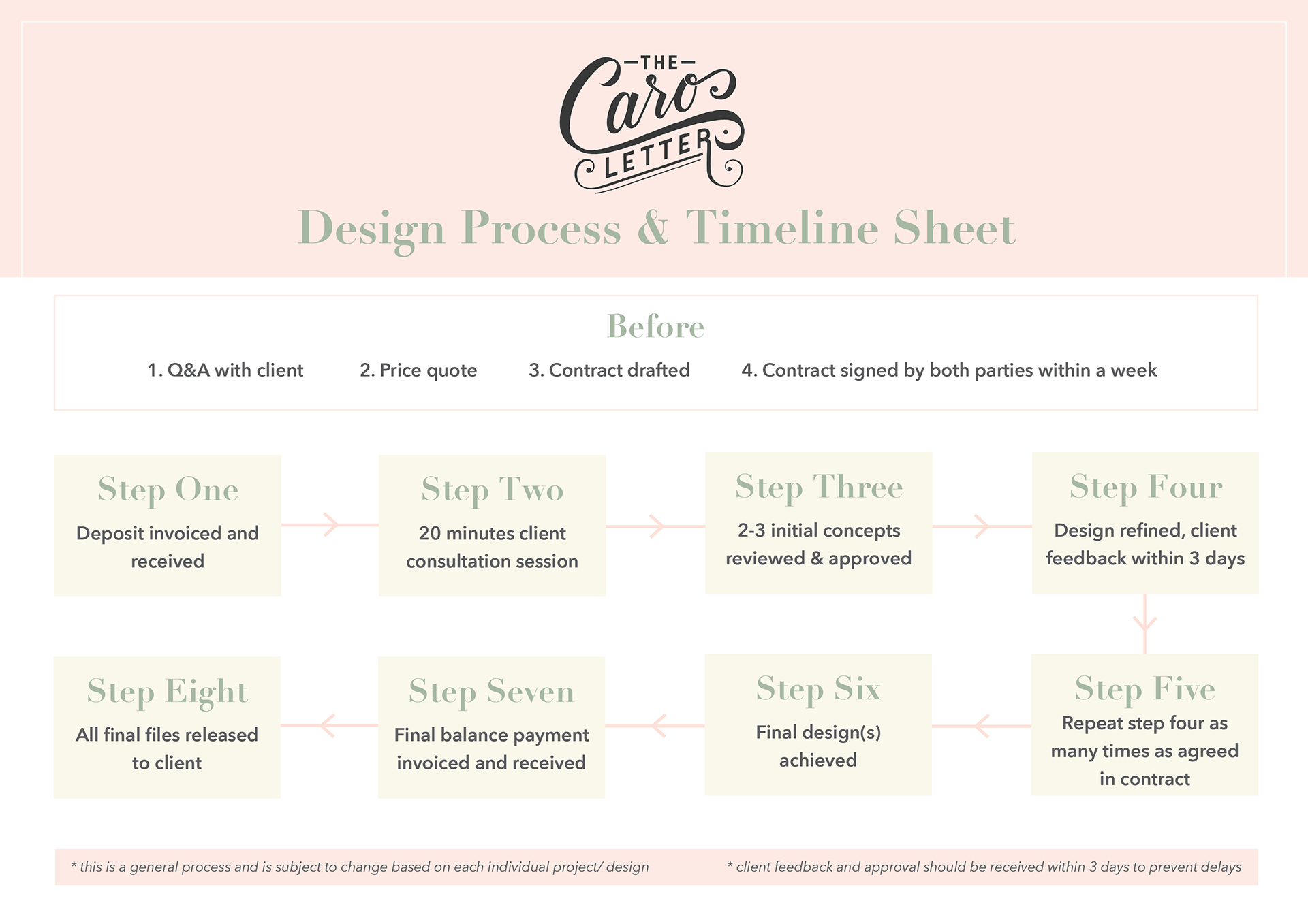 THE Caro LETTER

Design Process & Timeline Sheet

Before

1. Q&A with client
2. Price quote
3. Contract drafted
4. Contract signed by both parties within a week

Step One
Deposit invoiced and received

Step Two
20 minutes client consultation session

Step Three
2-3 initial concepts reviewed & approved

Step Four
Design refined, client feedback within 3 days

Step Five
Repeat step four as many times as agreed in contract

Step Six
Final design(s) achieved

Step Seven
Final balance payment invoiced and received

Step Eight
All final files released to client

* this is a general process and is subject to change based on each individual project/ design

* client feedback and approval should be received within 3 days to prevent delays